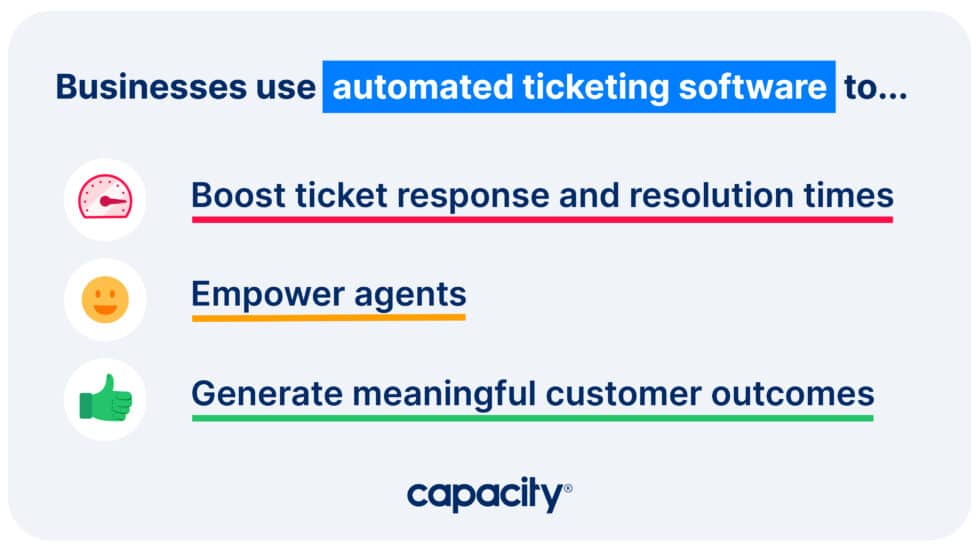 Businesses use automated ticketing software to...

Boost ticket response and resolution times

Empower agents

Generate meaningful customer outcomes

capacity®